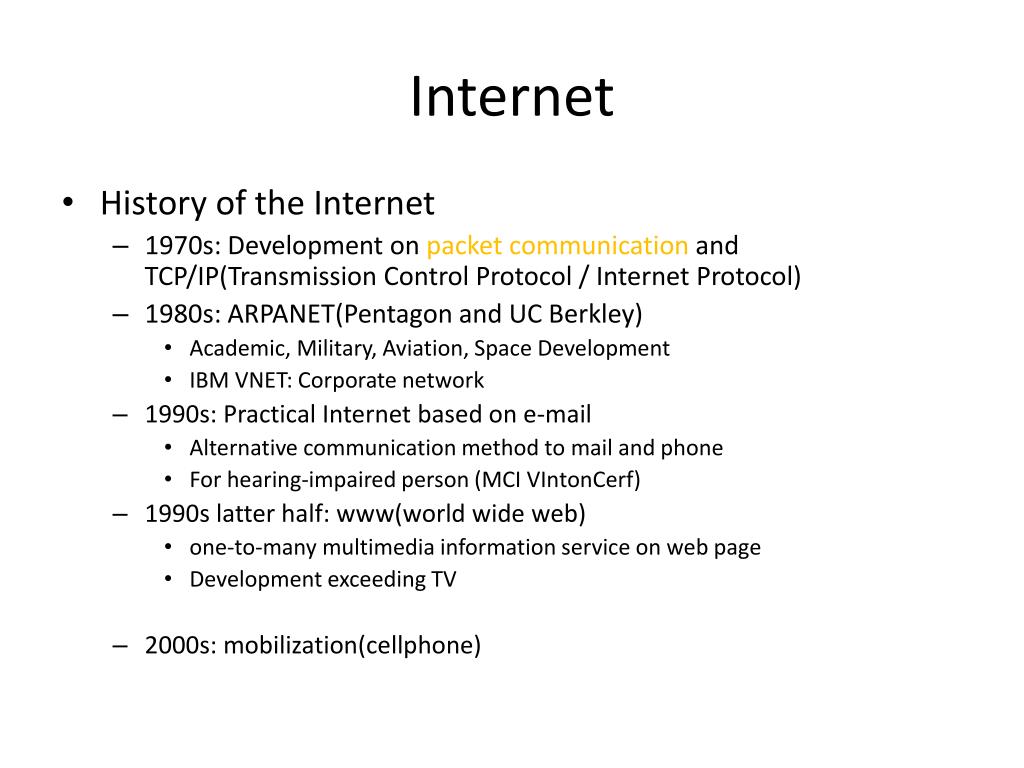 Internet

• History of the Internet
– 1970s: Development on packet communication and TCP/IP(Transmission Control Protocol / Internet Protocol)
– 1980s: ARPANET(Pentagon and UC Berkley)
• Academic, Military, Aviation, Space Development
• IBM VNET: Corporate network
– 1990s: Practical Internet based on e-mail
• Alternative communication method to mail and phone
• For hearing-impaired person (MCI VIntonCerf)
– 1990s latter half: www(world wide web)
• one-to-many multimedia information service on web page
• Development exceeding TV

– 2000s: mobilization(cellphone)